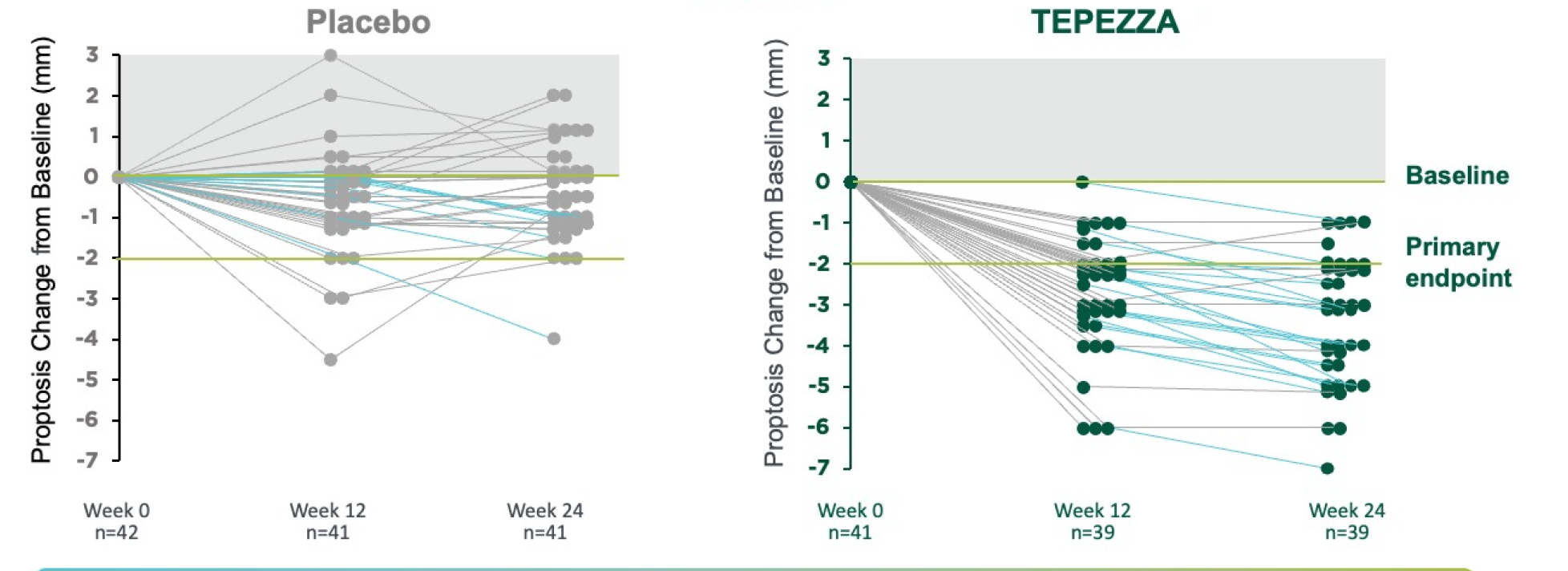 Placebo

Proptosis Change from Baseline (mm)

3
2
1
0
-1
-2
-3
-4
-5
-6
-7

Week 0
n=42

Week 12
n=41

Week 24
n=41

TEPEZZA

Proptosis Change from Baseline (mm)

3
2
1
0
-1
-2
-3
-4
-5
-6
-7

Baseline

Primary endpoint

Week 0
n=41

Week 12
n=39

Week 24
n=39